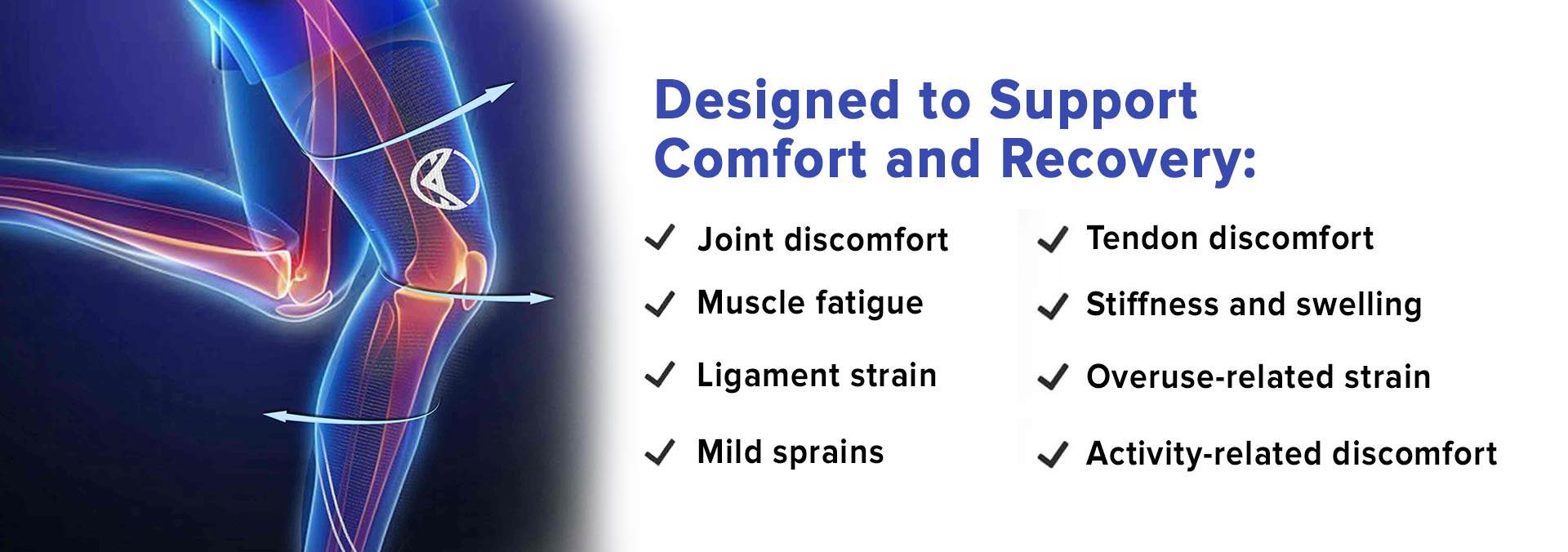 Designed to Support Comfort and Recovery:

✓ Joint discomfort
✓ Muscle fatigue
✓ Ligament strain
✓ Mild sprains

✓ Tendon discomfort
✓ Stiffness and swelling
✓ Overuse-related strain
✓ Activity-related discomfort